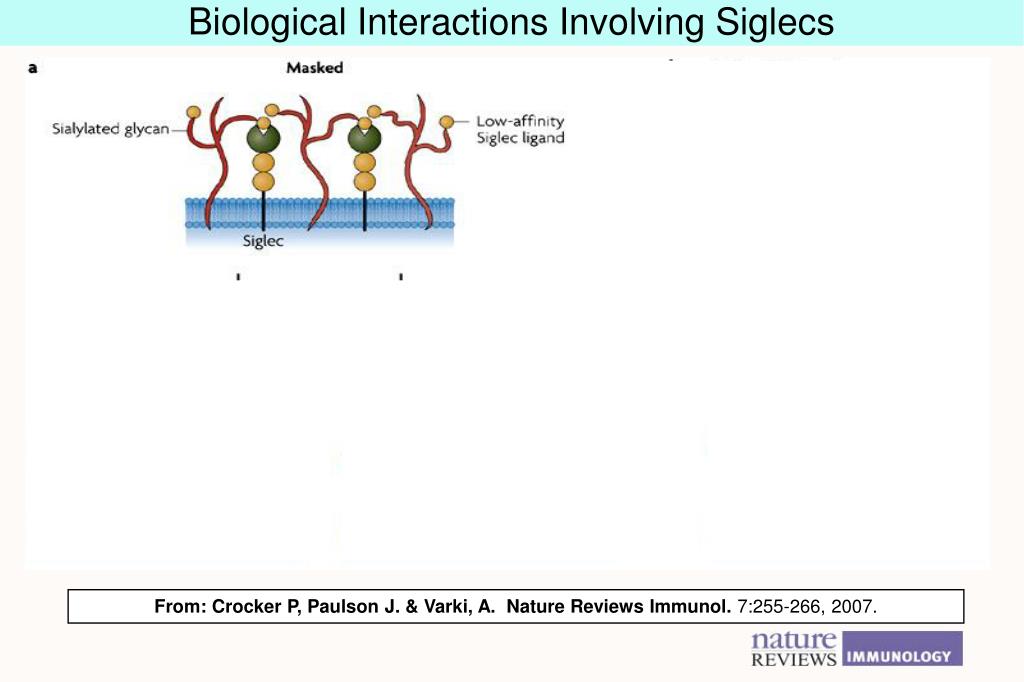 Biological Interactions Involving Siglecs

a

Masked

Sialylated glycan

Low-affinity Siglec ligand

Siglec

From: Crocker P, Paulson J. & Varki, A. Nature Reviews Immunol. 7:255-266, 2007.

nature REVIEWS IMMUNOLOGY